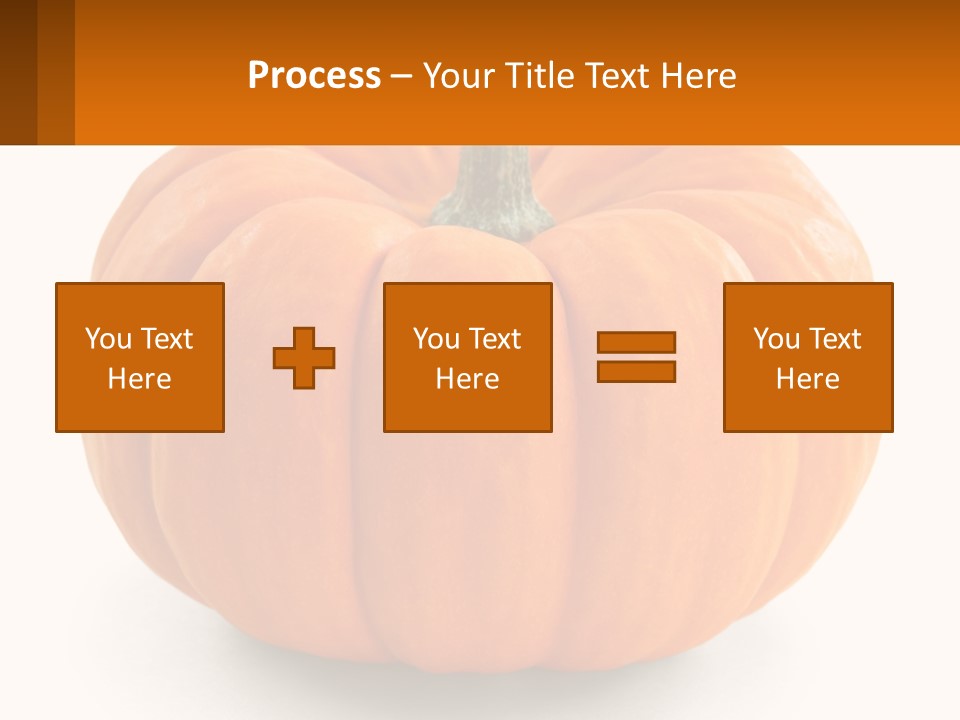 Process – Your Title Text Here

You Text Here

You Text Here

You Text Here